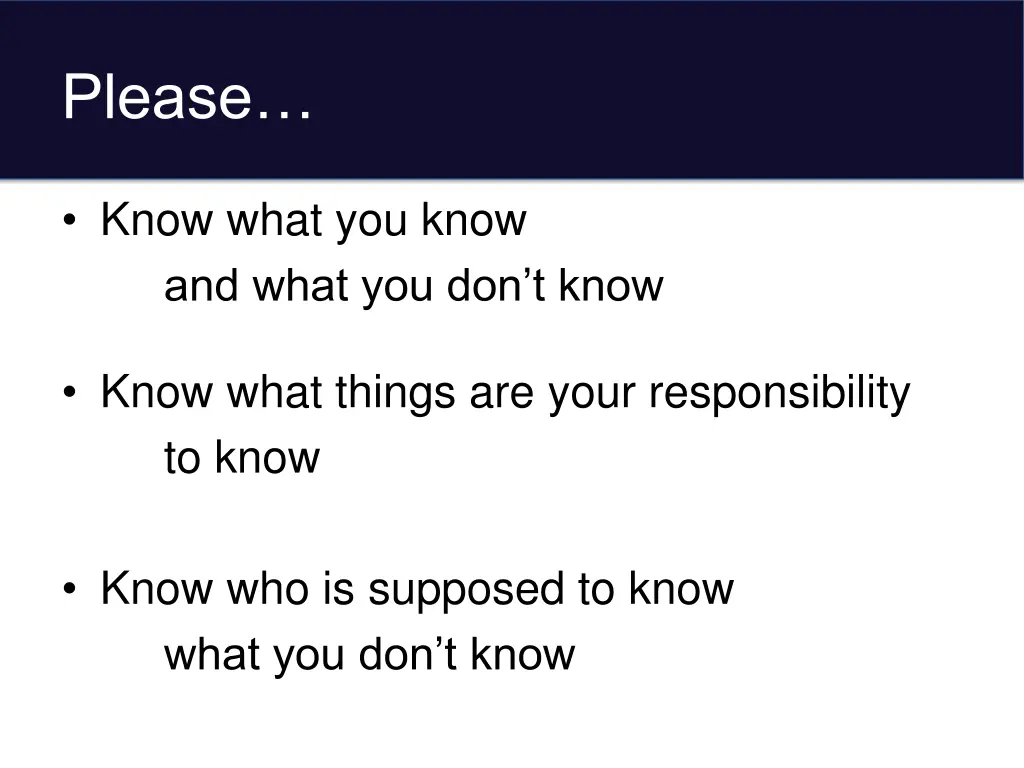 Please…

• Know what you know
and what you don’t know

• Know what things are your responsibility
to know

• Know who is supposed to know
what you don’t know